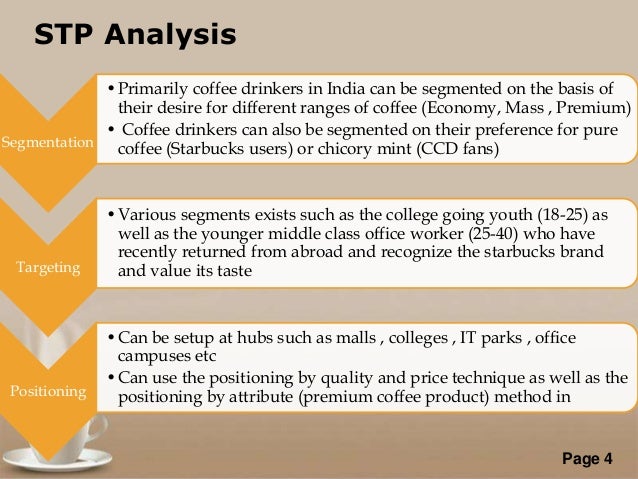 STP Analysis

Segmentation

• Primarily coffee drinkers in India can be segmented on the basis of their desire for different ranges of coffee (Economy, Mass , Premium)
• Coffee drinkers can also be segmented on their preference for pure coffee (Starbucks users) or chicory mint (CCD fans)

Targeting

• Various segments exists such as the college going youth (18-25) as well as the younger middle class office worker (25-40) who have recently returned from abroad and recognize the starbucks brand and value its taste

Positioning

• Can be setup at hubs such as malls , colleges , IT parks , office campuses etc
• Can use the positioning by quality and price technique as well as the positioning by attribute (premium coffee product) method in

Page 4